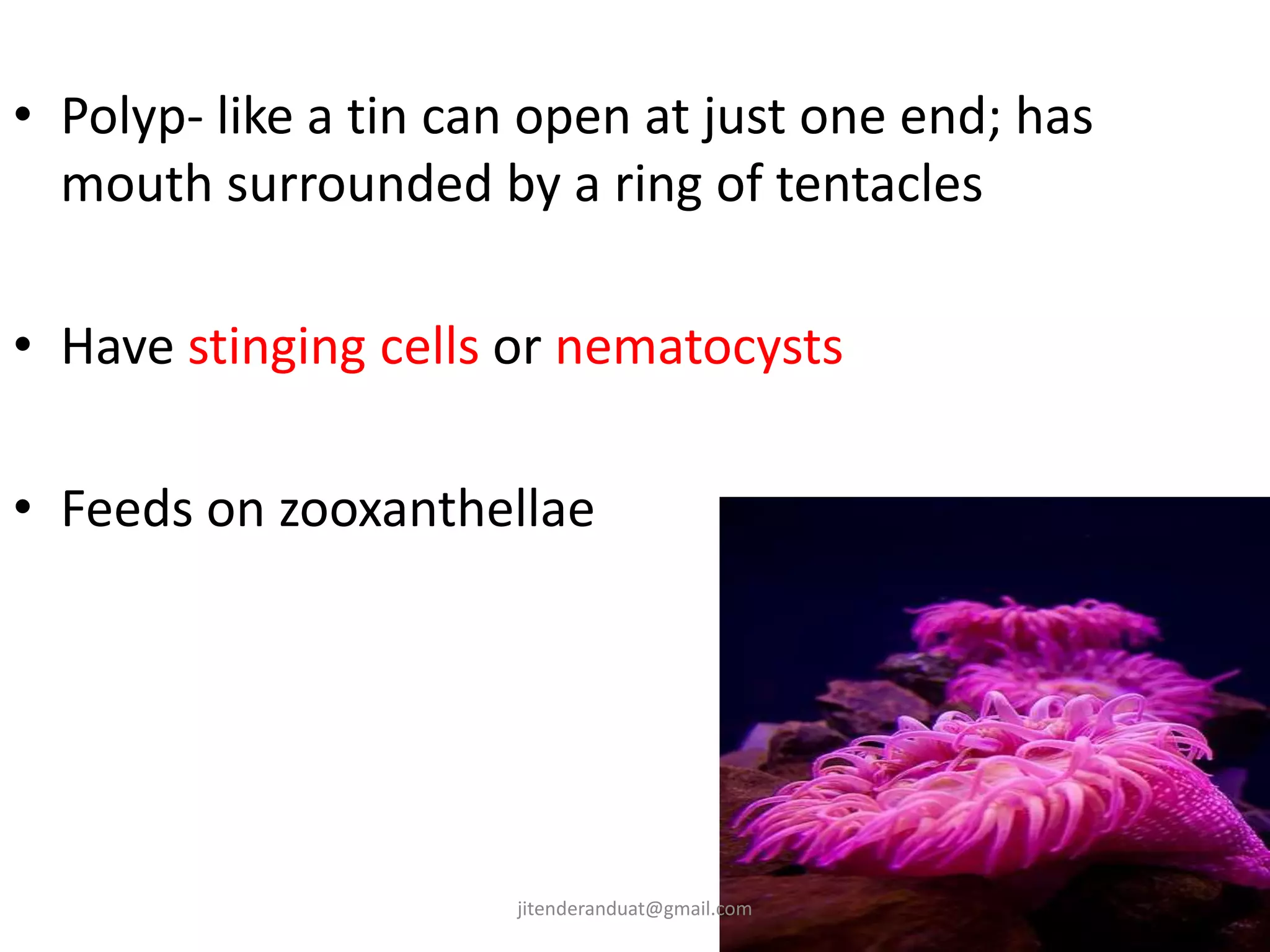 • Polyp- like a tin can open at just one end; has mouth surrounded by a ring of tentacles

• Have stinging cells or nematocysts

• Feeds on zooxanthellae

jitenderanduat@gmail.com